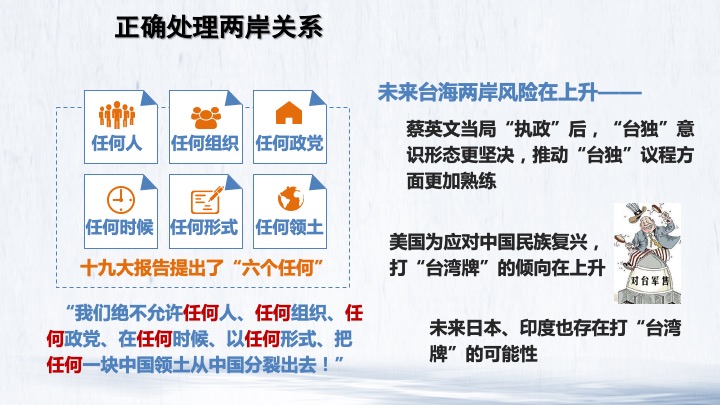 正确处理两岸关系

任何人
任何组织
任何政党
任何时候
任何形式
任何领土

十九大报告提出了“六个任何”

“我们绝不允许任何人、任何组织、任何政党、在任何时候、以任何形式、把任何一块中国领土从中国分裂出去！”

未来台海两岸风险在上升——

蔡英文当局“执政”后，“台独”意识形态更坚决，推动“台独”议程方面更加熟练

美国为应对中国民族复兴，打“台湾牌”的倾向在上升

对台军售

未来日本、印度也存在打“台湾牌”的可能性